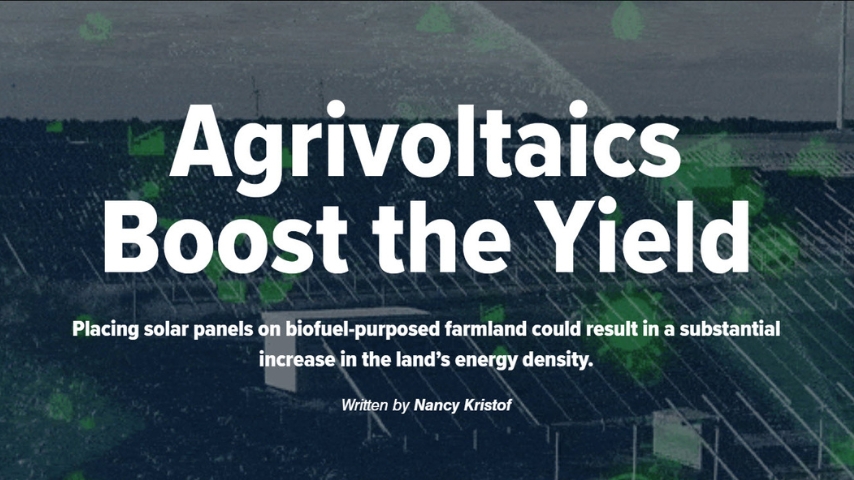 Agrivoltaics Boost the Yield

Placing solar panels on biofuel-purposed farmland could result in a substantial increase in the land's energy density.

Written by Nancy Kristof